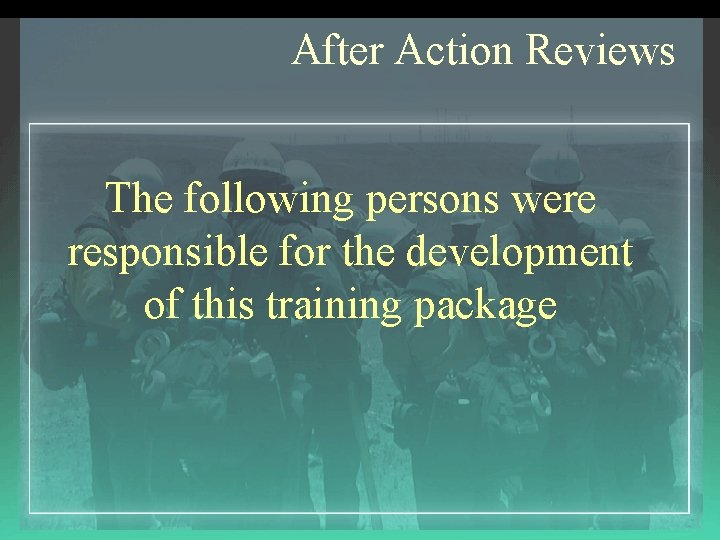 After Action Reviews

The following persons were responsible for the development of this training package